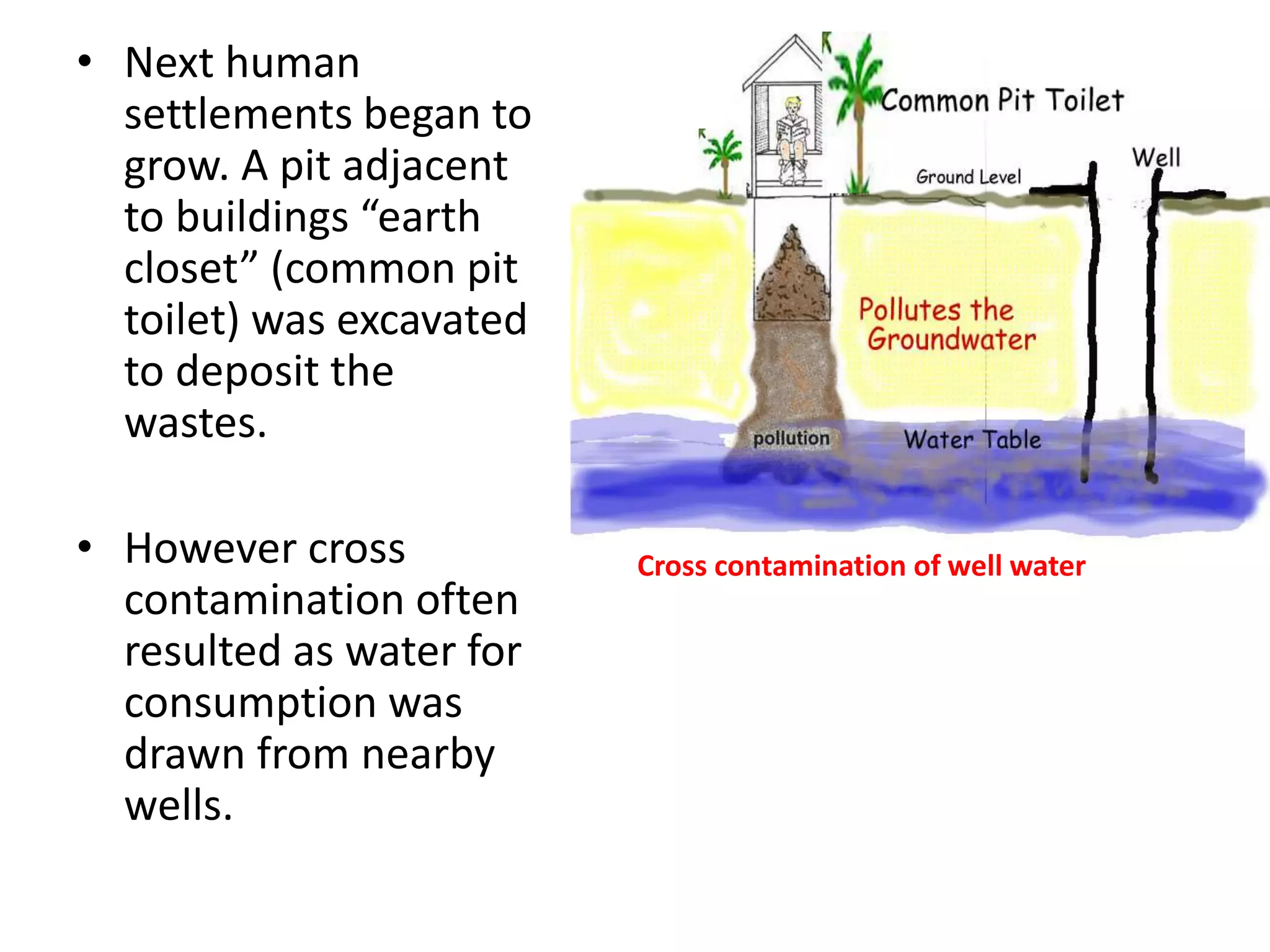 • Next human settlements began to grow. A pit adjacent to buildings “earth closet” (common pit toilet) was excavated to deposit the wastes.

• However cross contamination often resulted as water for consumption was drawn from nearby wells.

Common Pit Toilet

Well

Ground Level

Pollutes the Groundwater

pollution

Water Table

Cross contamination of well water